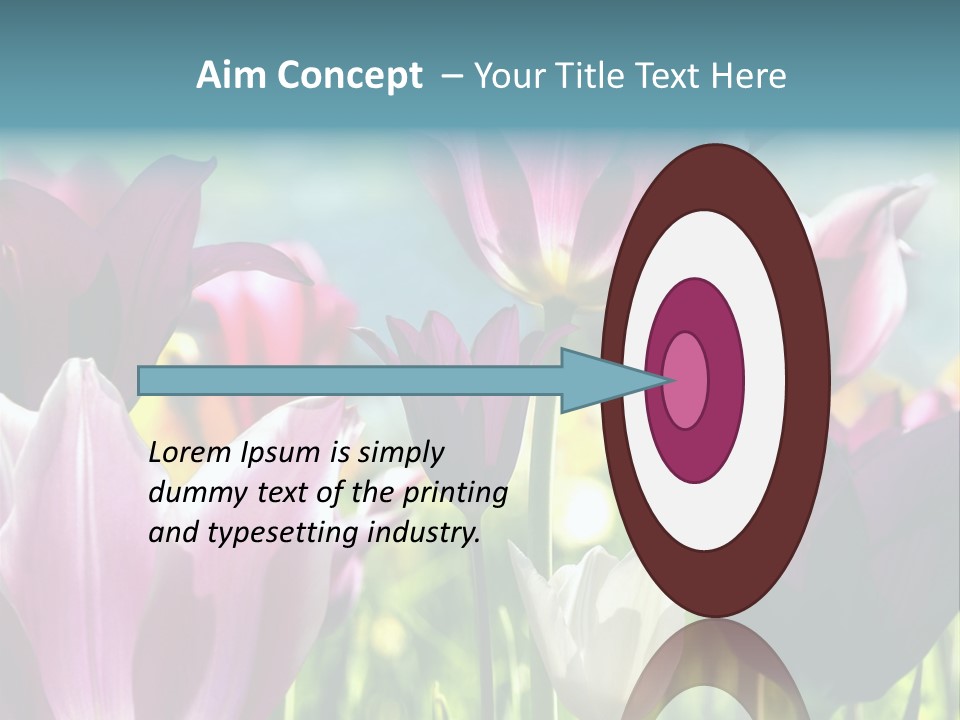 Aim Concept – Your Title Text Here

Lorem Ipsum is simply dummy text of the printing and typesetting industry.